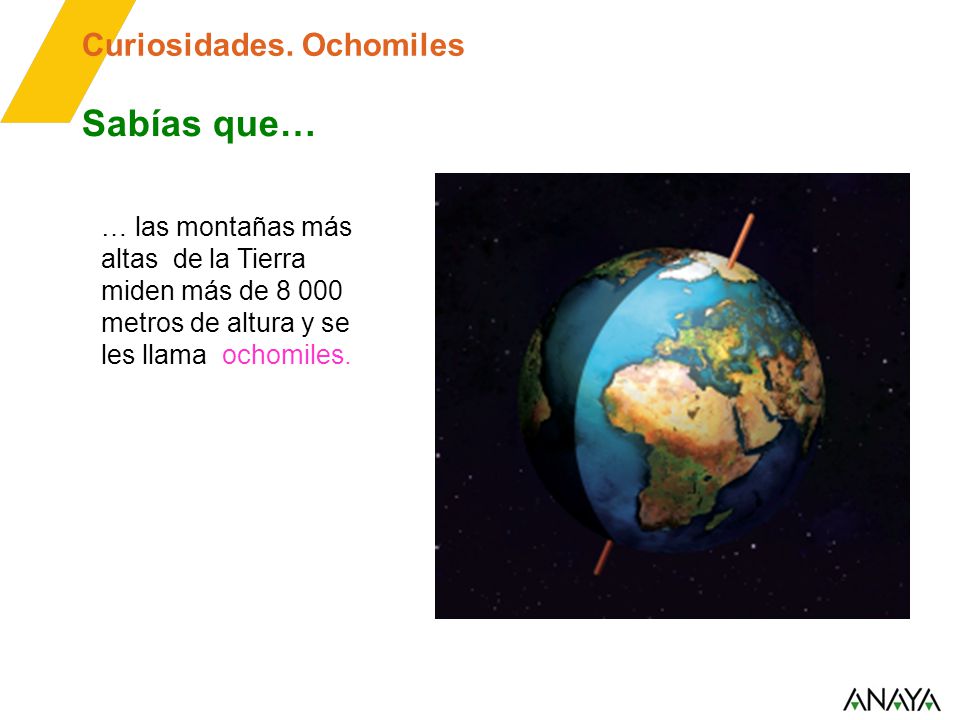 Curiosidades. Ochomiles

Sabías que…

… las montañas más altas de la Tierra miden más de 8 000 metros de altura y se les llama ochomiles.

ANAYA